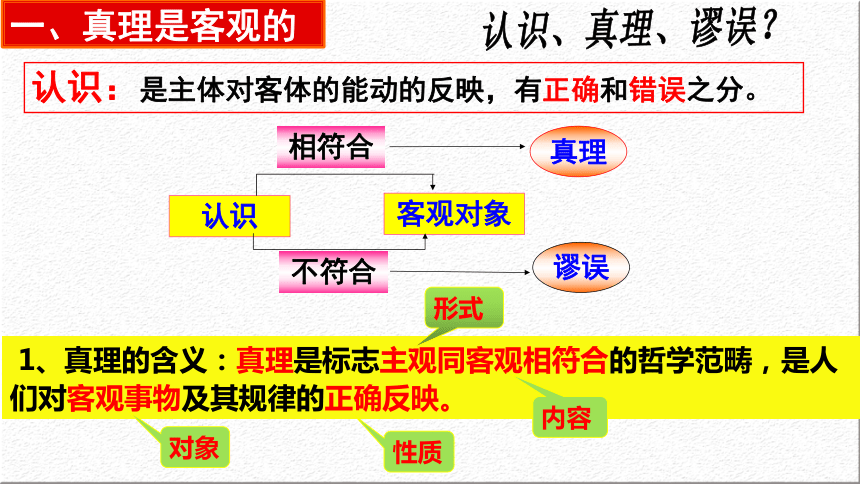 一、真理是客观的

认识、真理、谬误?

认识:是主体对客体的能动的反映,有正确和错误之分。

相符合

真理

认识

客观对象

不符合

谬误

形式

1、真理的含义:真理是标志主观同客观相符合的哲学范畴,是人们对客观事物及其规律的正确反映。

内容

对象

性质